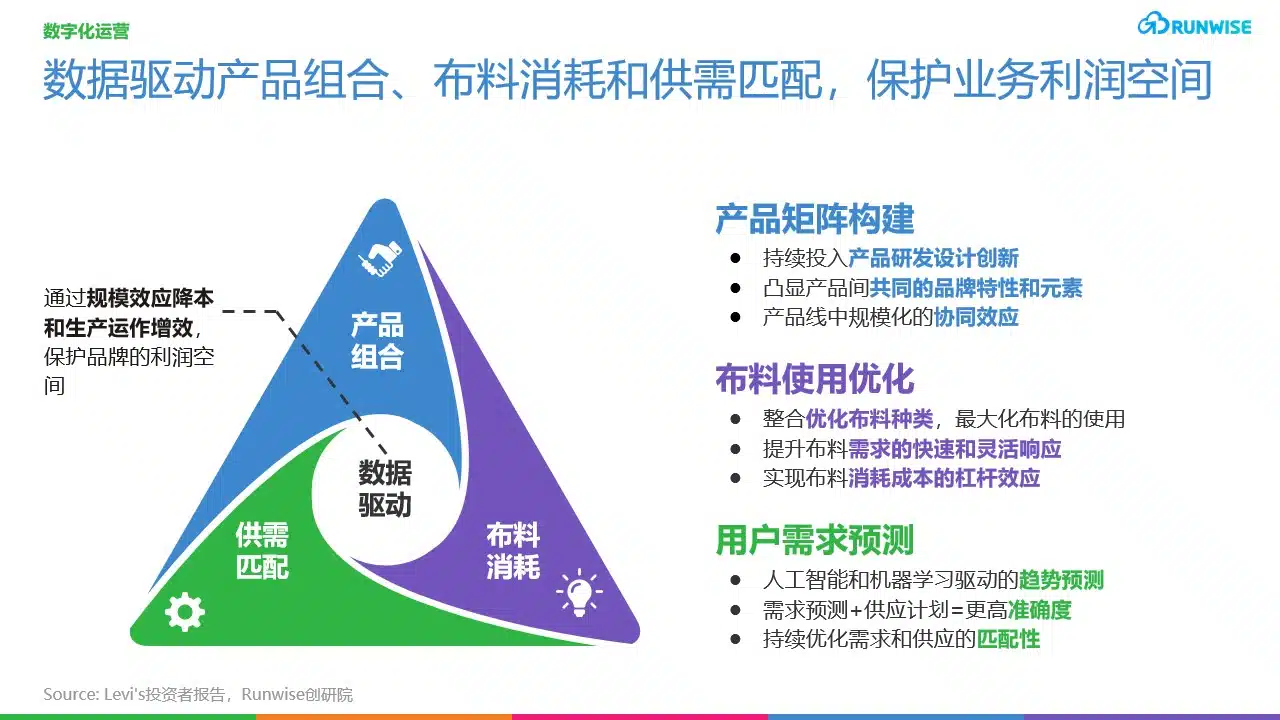 数字化运营

RUNWISE

数据驱动产品组合、布料消耗和供需匹配，保护业务利润空间

通过规模效应降本和生产运作增效，保护品牌的利润空间

产品组合

数据驱动

供需匹配

布料消耗

产品矩阵构建
● 持续投入产品研发设计创新
● 凸显产品间共同的品牌特性和元素
● 产品线中规模化的协同效应

布料使用优化
● 整合优化布料种类，最大化布料的使用
● 提升布料需求的快速和灵活响应
● 实现布料消耗成本的杠杆效应

用户需求预测
● 人工智能和机器学习驱动的趋势预测
● 需求预测+供应计划=更高准确度
● 持续优化需求和供应的匹配性

Source: Levi's投资者报告，Runwise创研院